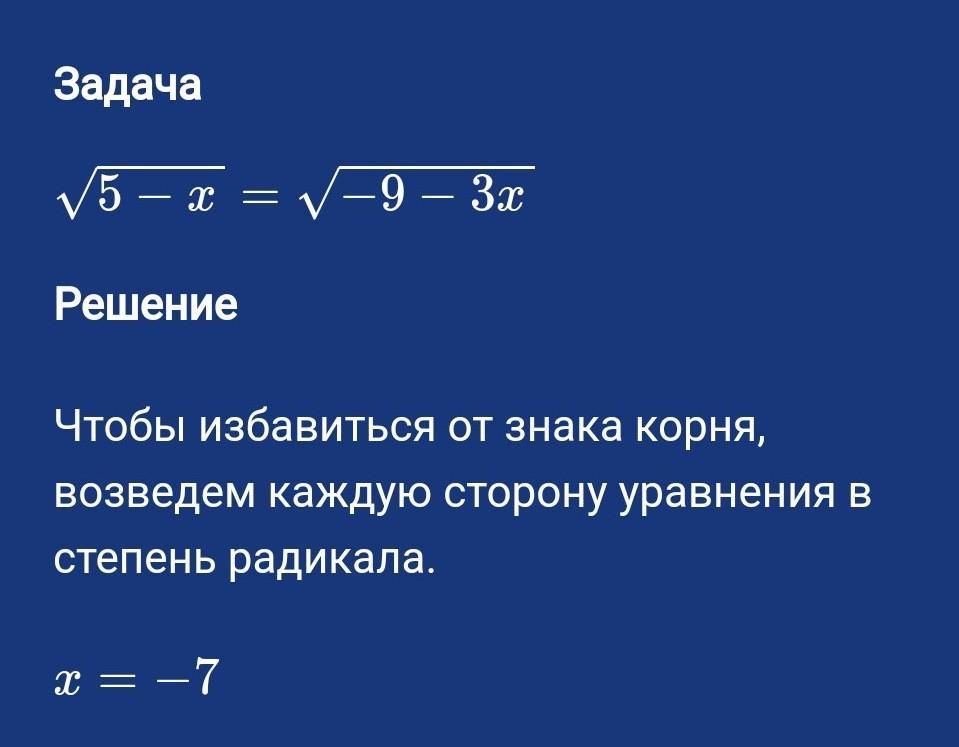 Задача

$\sqrt{5-x}=\sqrt{-9-3x}$

Решение

Чтобы избавиться от знака корня, возведем каждую сторону уравнения в степень радикала.

$x=-7$